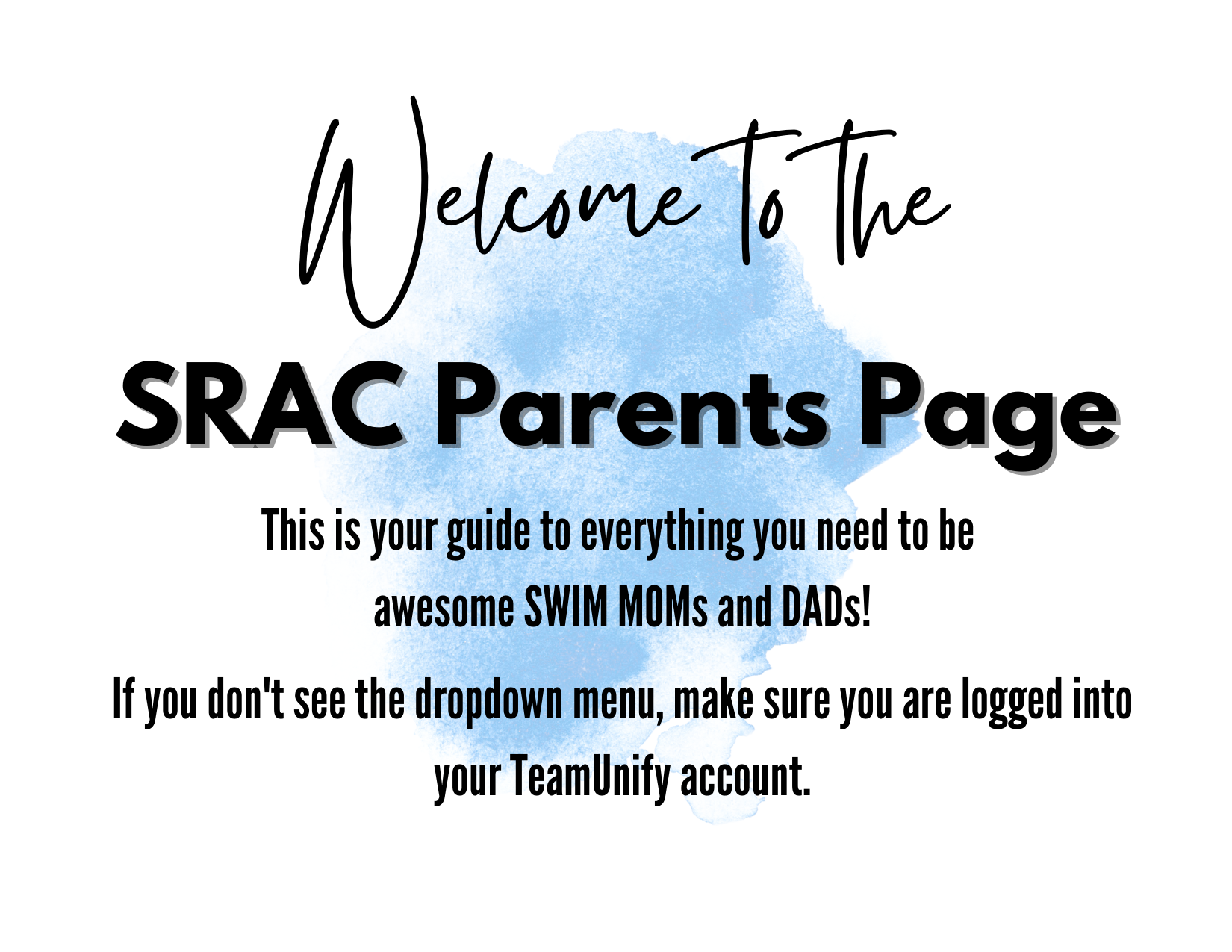 Welcome To the

SRAC Parents Page

This is your guide to everything you need to be awesome SWIM MOMs and DADs!

If you don't see the dropdown menu, make sure you are logged into your TeamUnify account.